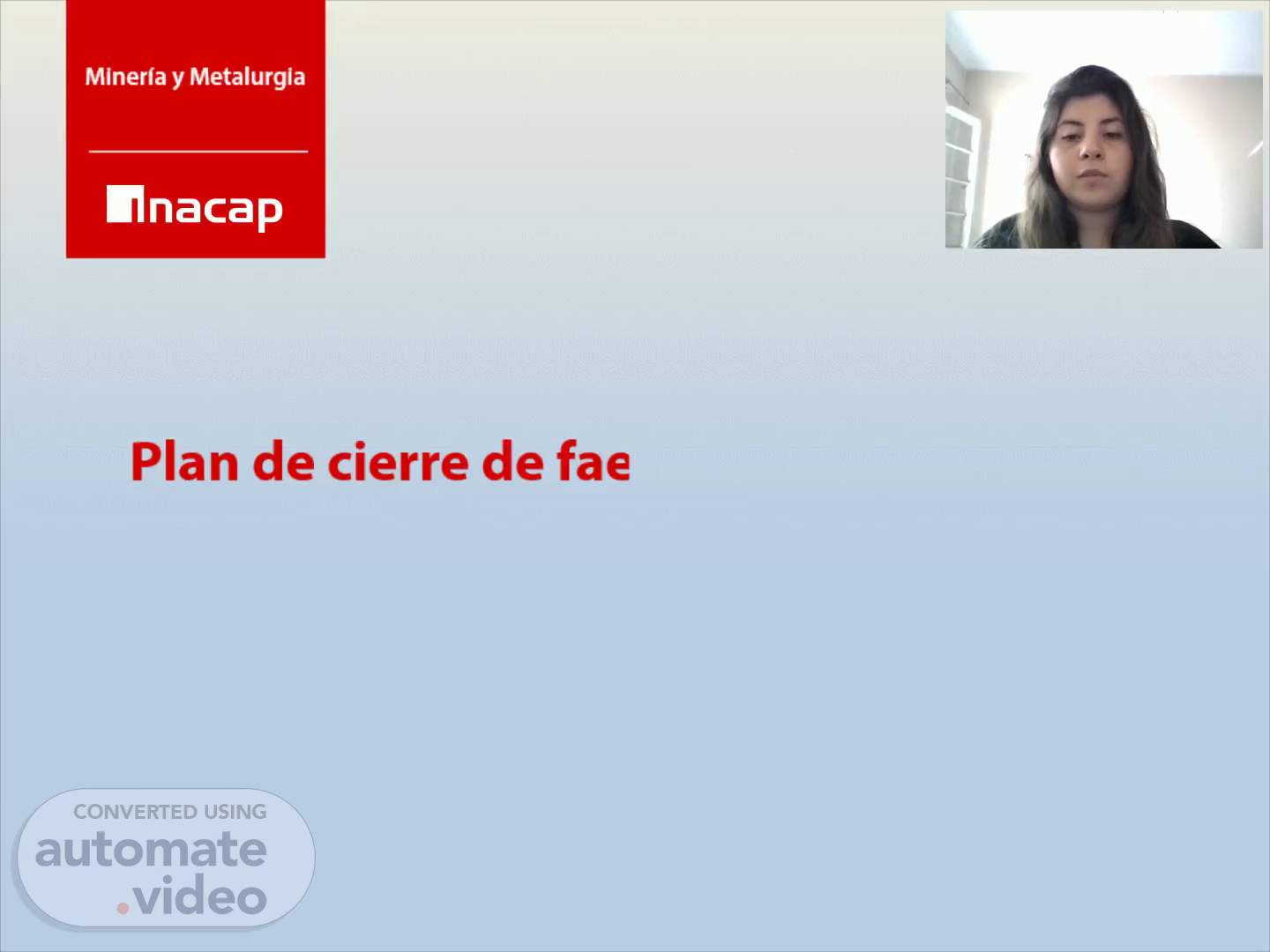 Minería y Metalurgia

inacap

Plan de cierre de fae

CONVERTED USING
automate
.video